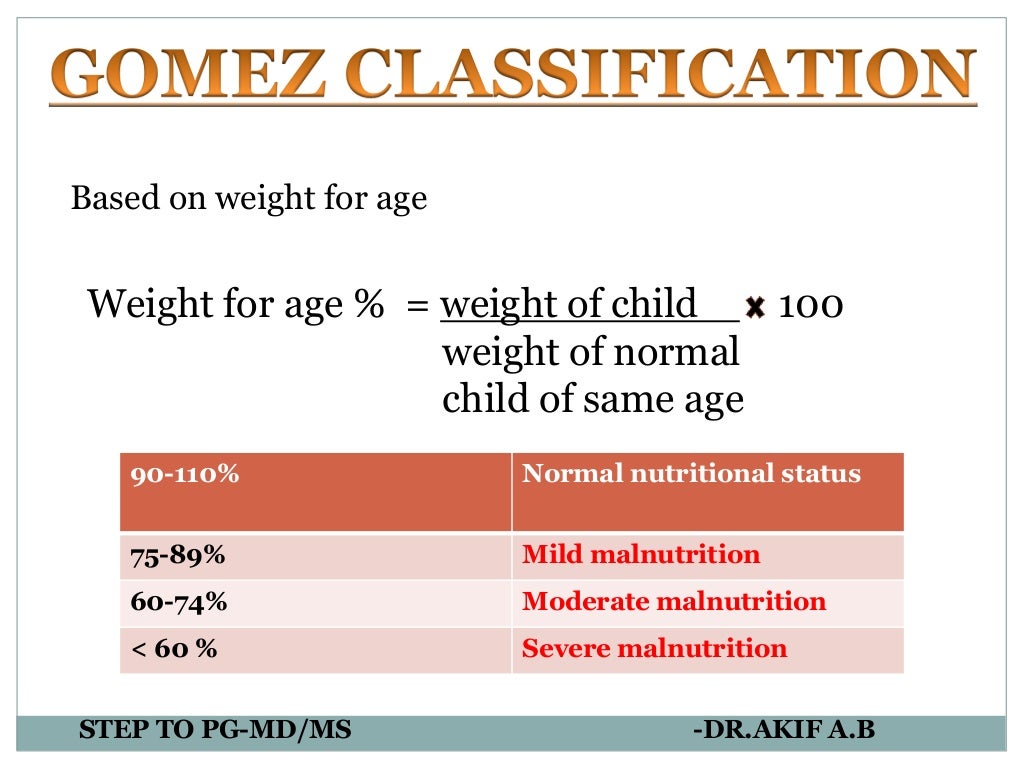 GOMEZ CLASSIFICATION

Based on weight for age

Weight for age % = $\frac{\text{weight of child}}{\text{weight of normal child of same age}} \times 100$

| 90-110% | Normal nutritional status |
|---|---|
| 75-89% | Mild malnutrition |
| 60-74% | Moderate malnutrition |
| < 60 % | Severe malnutrition |

STEP TO PG-MD/MS -DR.AKIF A.B